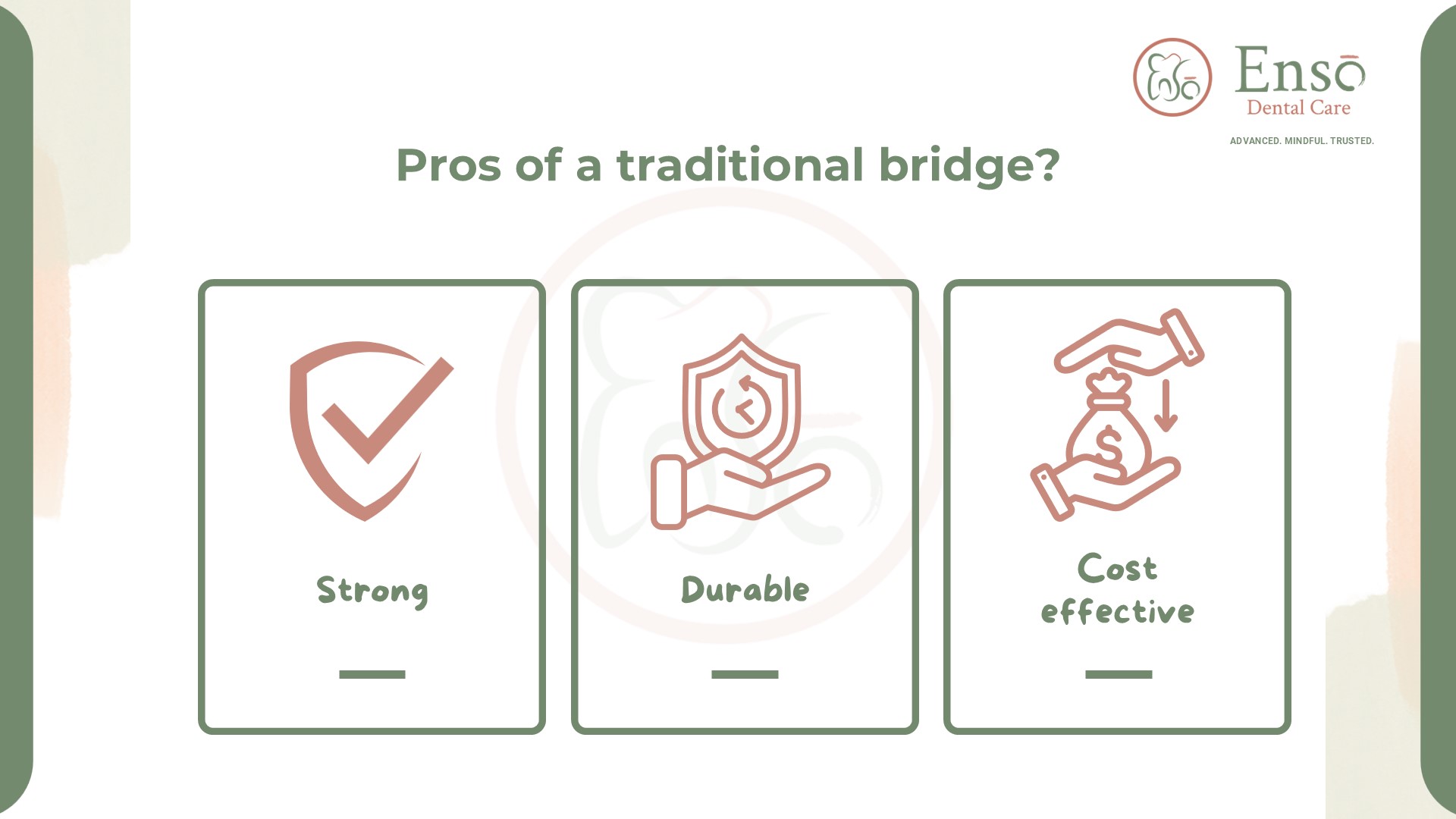 Ensō
Dental Care
ADVANCED. MINDFUL. TRUSTED.

Pros of a traditional bridge?

Strong

Durable

Cost effective